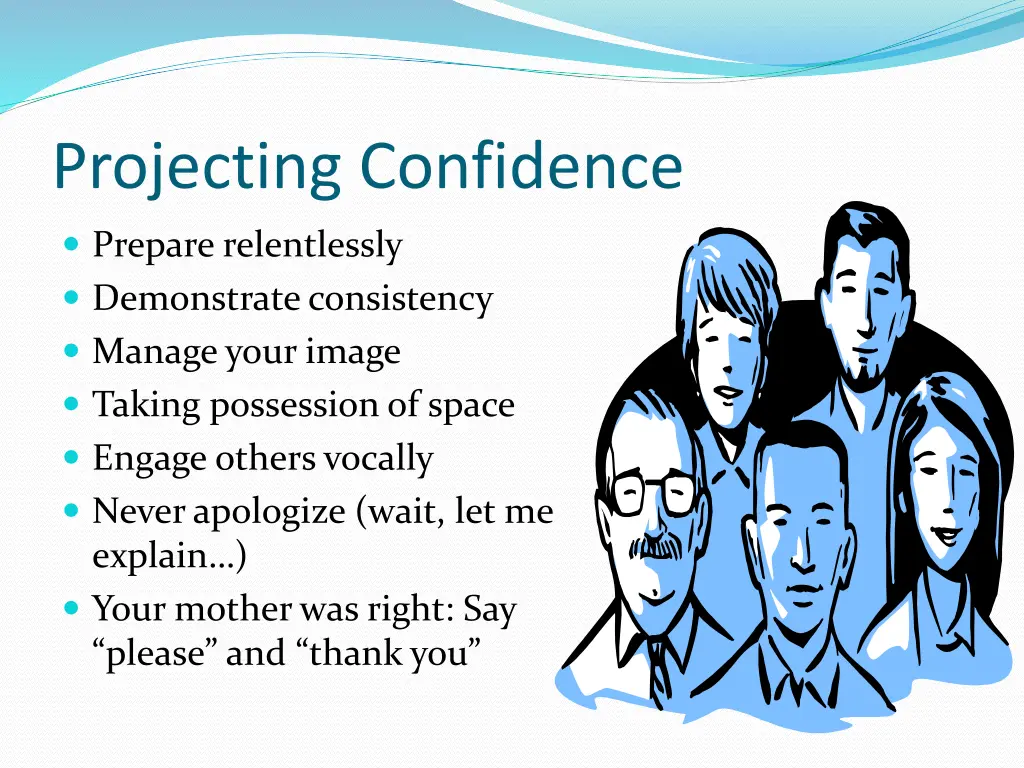 Projecting Confidence

- Prepare relentlessly
- Demonstrate consistency
- Manage your image
- Taking possession of space
- Engage others vocally
- Never apologize (wait, let me explain…)
- Your mother was right: Say “please” and “thank you”